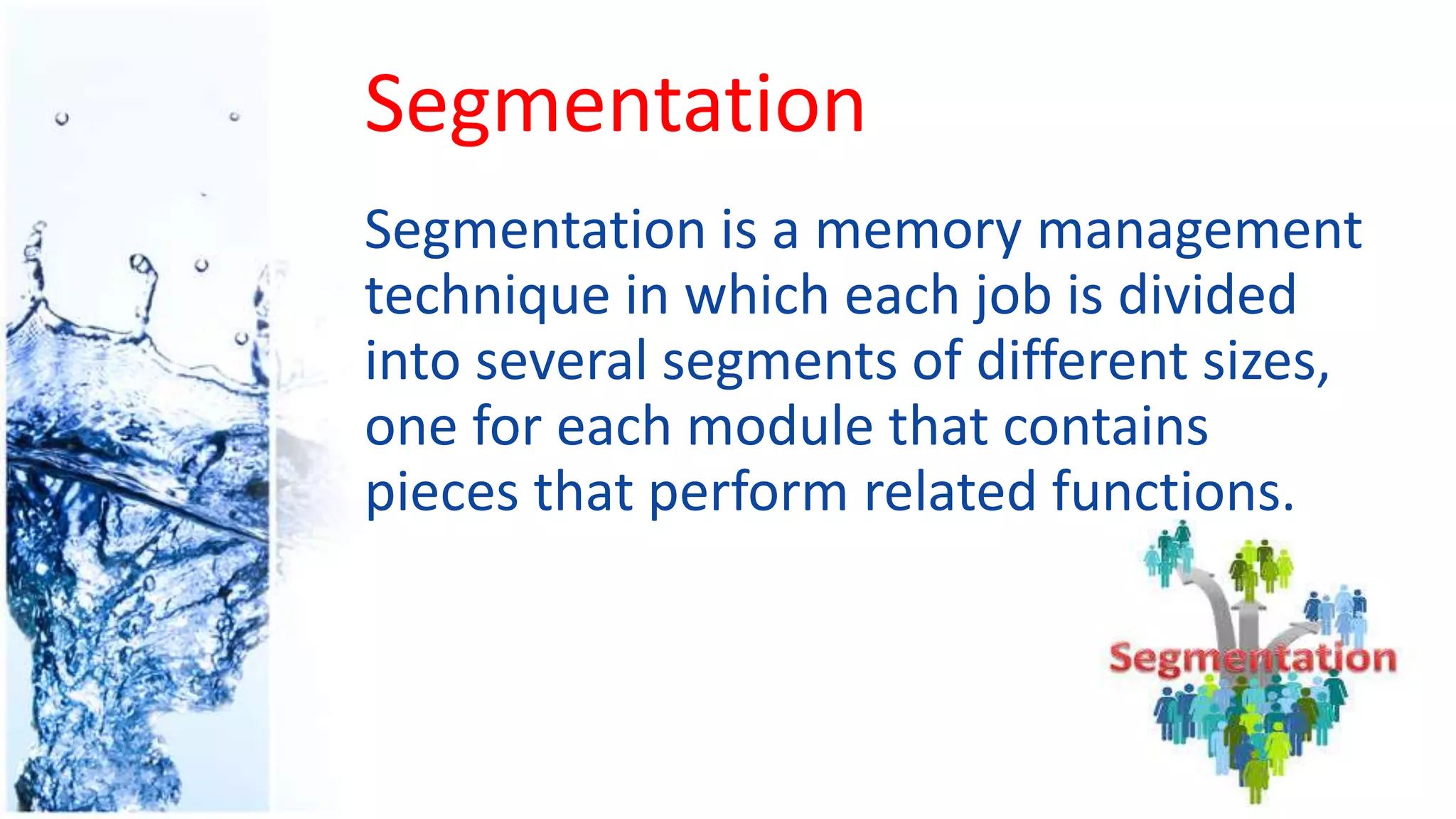 Segmentation

Segmentation is a memory management technique in which each job is divided into several segments of different sizes, one for each module that contains pieces that perform related functions.

Segmentation